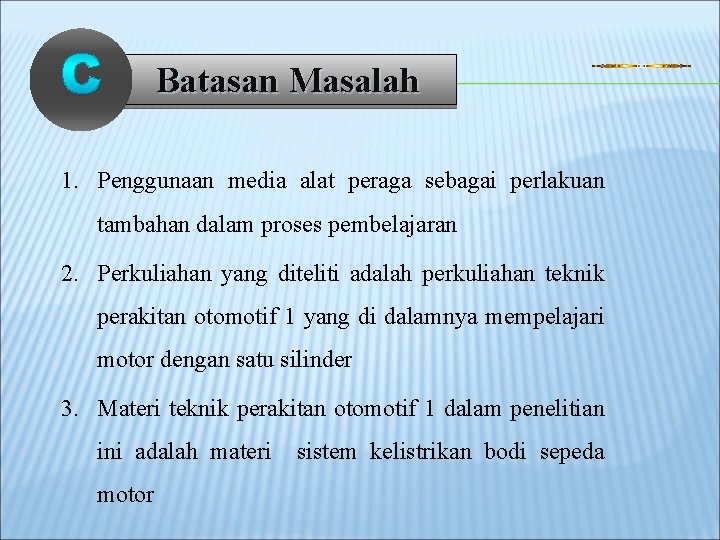 C

Batasan Masalah

1. Penggunaan media alat peraga sebagai perlakuan tambahan dalam proses pembelajaran

2. Perkuliahan yang diteliti adalah perkuliahan teknik perakitan otomotif 1 yang di dalamnya mempelajari motor dengan satu silinder

3. Materi teknik perakitan otomotif 1 dalam penelitian ini adalah materi sistem kelistrikan bodi sepeda motor